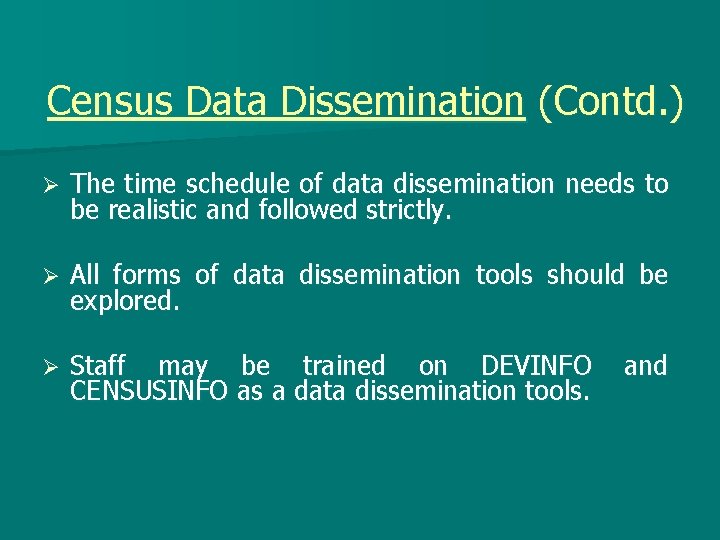 Census Data Dissemination (Contd.)

➢ The time schedule of data dissemination needs to be realistic and followed strictly.

➢ All forms of data dissemination tools should be explored.

➢ Staff may be trained on DEVINFO and CENSUSINFO as a data dissemination tools.